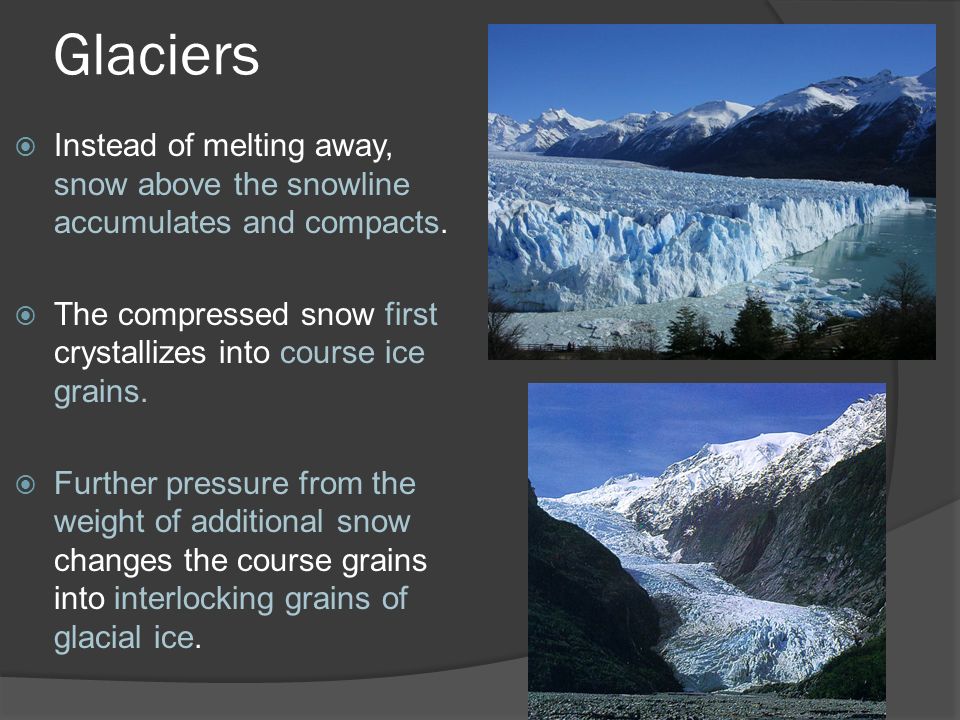 Glaciers

Instead of melting away, snow above the snowline accumulates and compacts.

The compressed snow first crystallizes into course ice grains.

Further pressure from the weight of additional snow changes the course grains into interlocking grains of glacial ice.